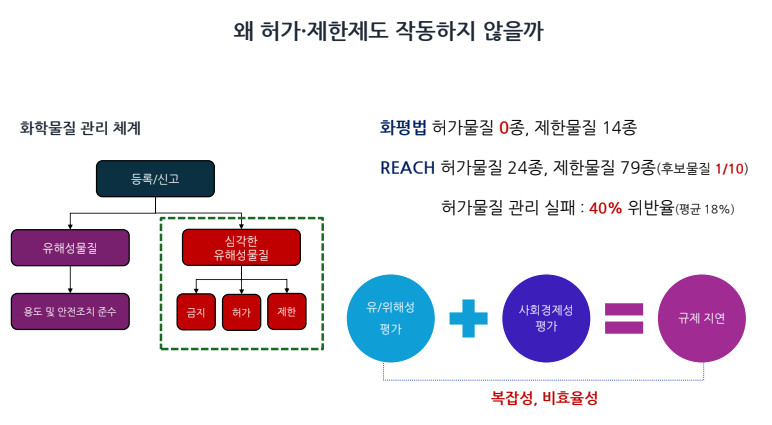 왜 허가·제한제도 작동하지 않을까

화학물질 관리 체계

등록/신고

유해성물질

용도 및 안전조치 준수

심각한 유해성물질

금지

허가

제한

화평법 허가물질 0종, 제한물질 14종

REACH 허가물질 24종, 제한물질 79종(후보물질 1/10)

허가물질 관리 실패 : 40% 위반율(평균 18%)

유/위해성 평가

사회경제성 평가

규제 지연

복잡성, 비효율성